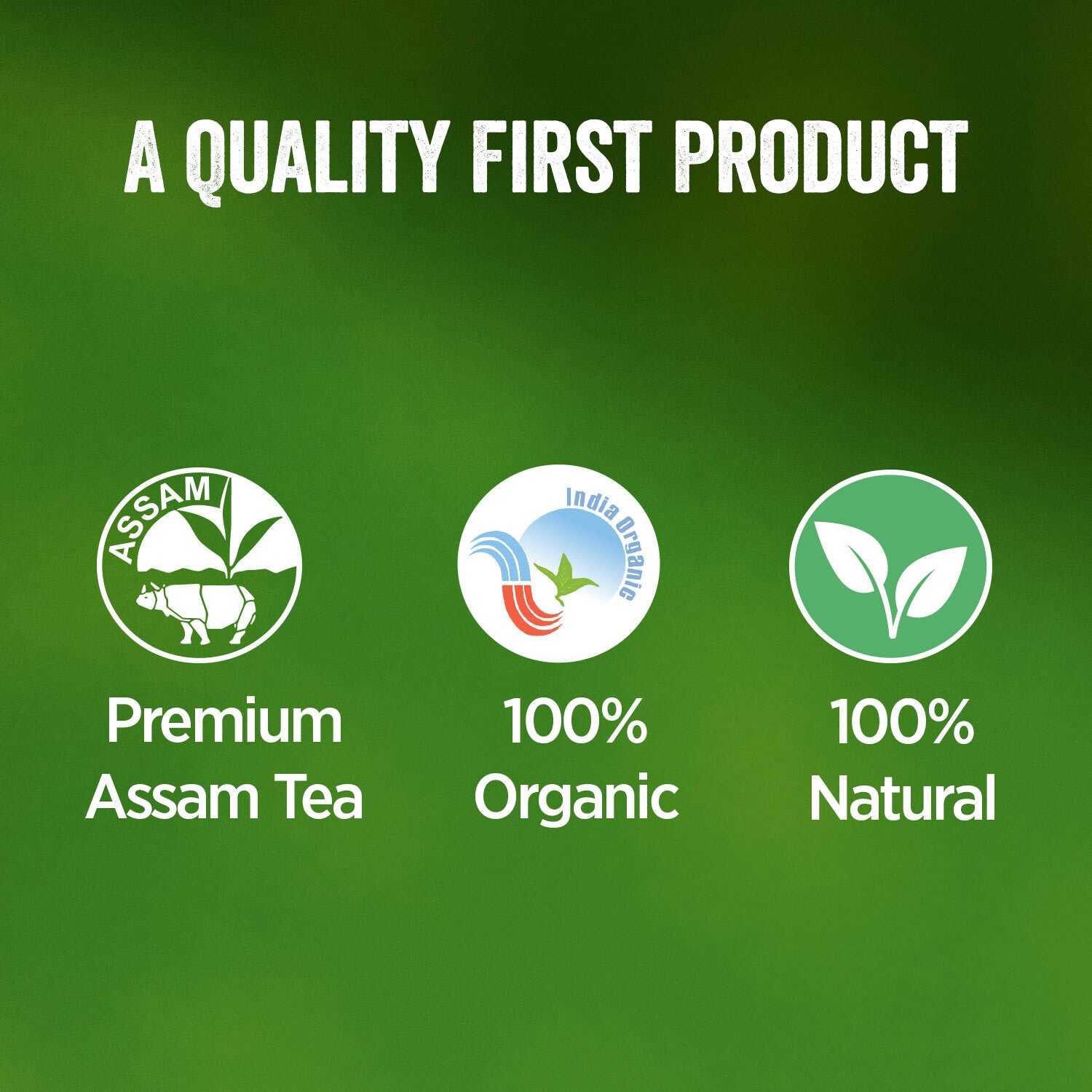 A QUALITY FIRST PRODUCT

ASSAM

Premium Assam Tea

India Organic

100% Organic

100% Natural